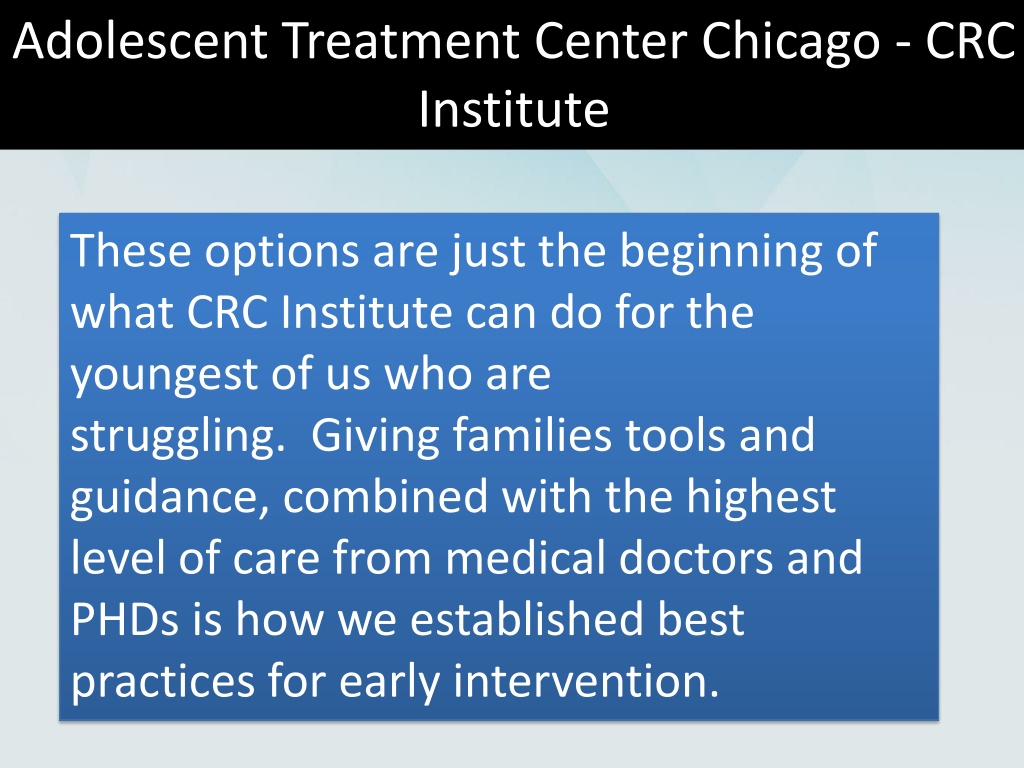 Adolescent Treatment Center Chicago - CRC Institute

These options are just the beginning of what CRC Institute can do for the youngest of us who are struggling.  Giving families tools and guidance, combined with the highest level of care from medical doctors and PHDs is how we established best practices for early intervention.